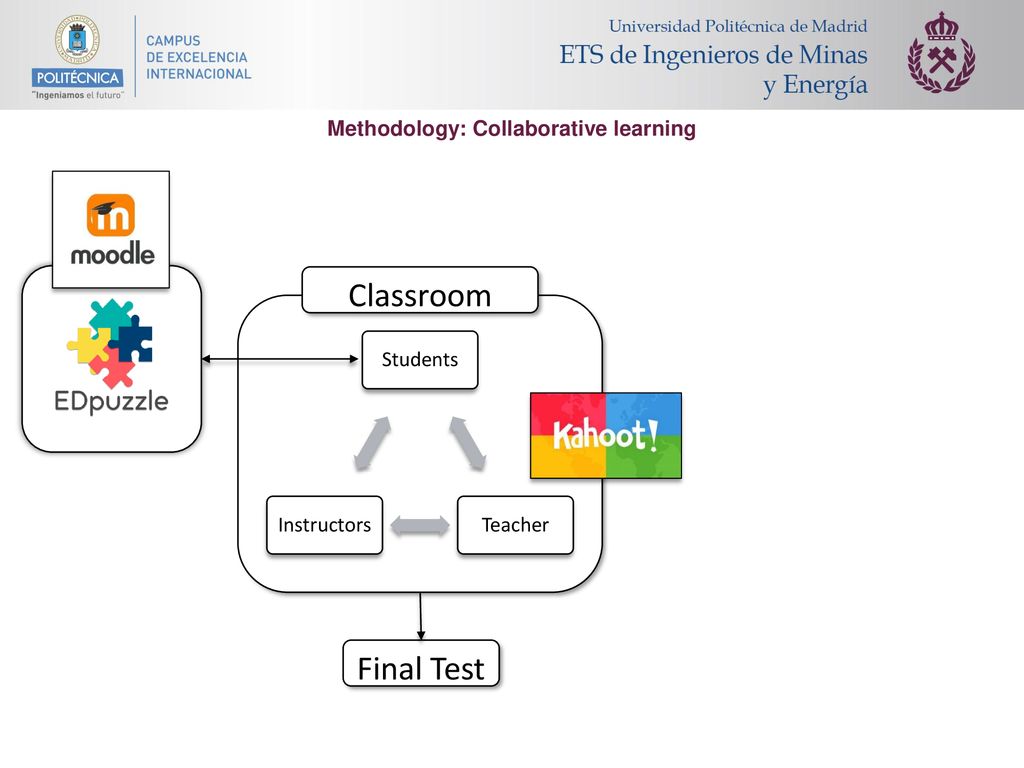 POLITÉCNICA
"Ingeniamos el futuro"

CAMPUS
DE EXCELENCIA
INTERNACIONAL

Universidad Politécnica de Madrid
ETS de Ingenieros de Minas
y Energía

Methodology: Collaborative learning

moodle

EDpuzzle

Classroom

Students

Kahoot!

Instructors

Teacher

Final Test